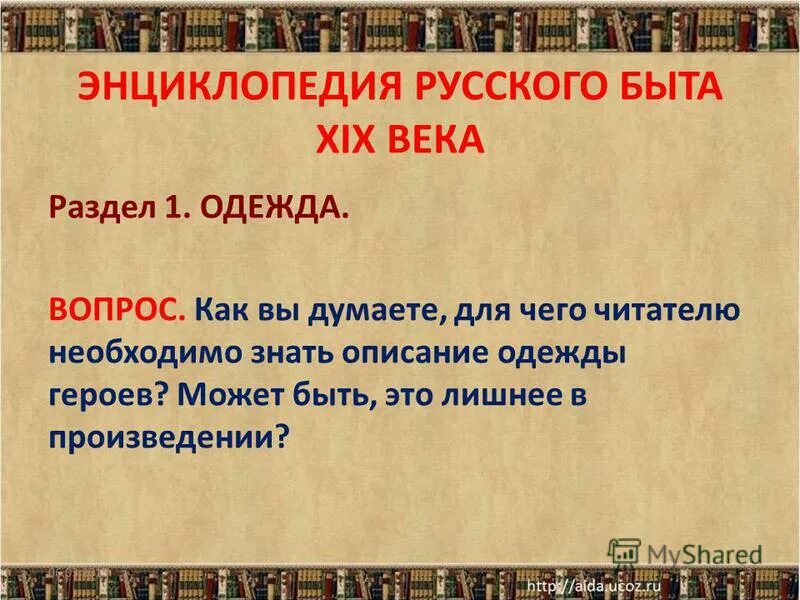 ЭНЦИКЛОПЕДИЯ РУССКОГО БЫТА XIX ВЕКА

Раздел 1. ОДЕЖДА.

ВОПРОС. Как вы думаете, для чего читателю необходимо знать описание одежды героев? Может быть, это лишнее в произведении?

MyShared

http://aida.ucoz.ru